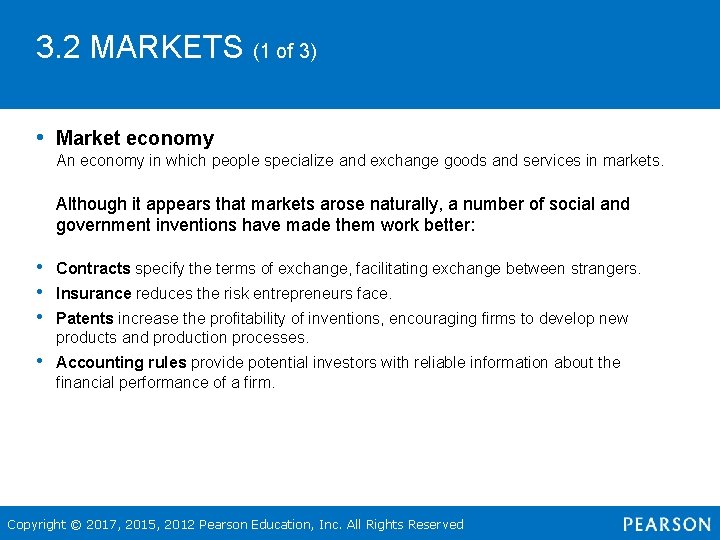 3.2 MARKETS (1 of 3)

• Market economy
An economy in which people specialize and exchange goods and services in markets.

Although it appears that markets arose naturally, a number of social and government inventions have made them work better:

• Contracts specify the terms of exchange, facilitating exchange between strangers.
• Insurance reduces the risk entrepreneurs face.
• Patents increase the profitability of inventions, encouraging firms to develop new products and production processes.
• Accounting rules provide potential investors with reliable information about the financial performance of a firm.

Copyright © 2017, 2015, 2012 Pearson Education, Inc. All Rights Reserved

PEARSON